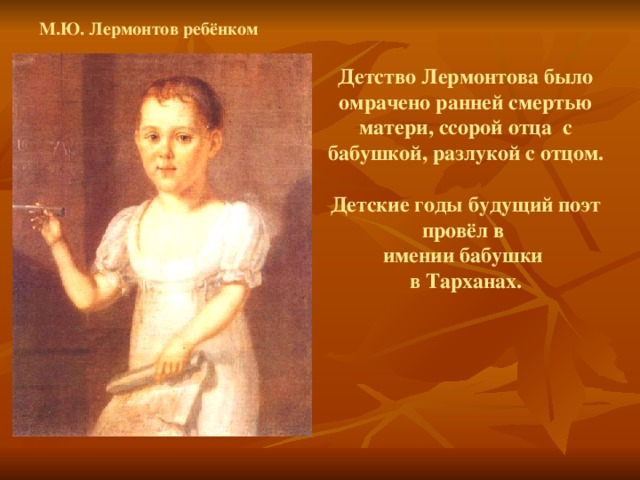 М.Ю. Лермонтов ребёнком

Детство Лермонтова было омрачено ранней смертью матери, ссорой отца с бабушкой, разлукой с отцом.

Детские годы будущий поэт провёл в имении бабушки в Тарханах.